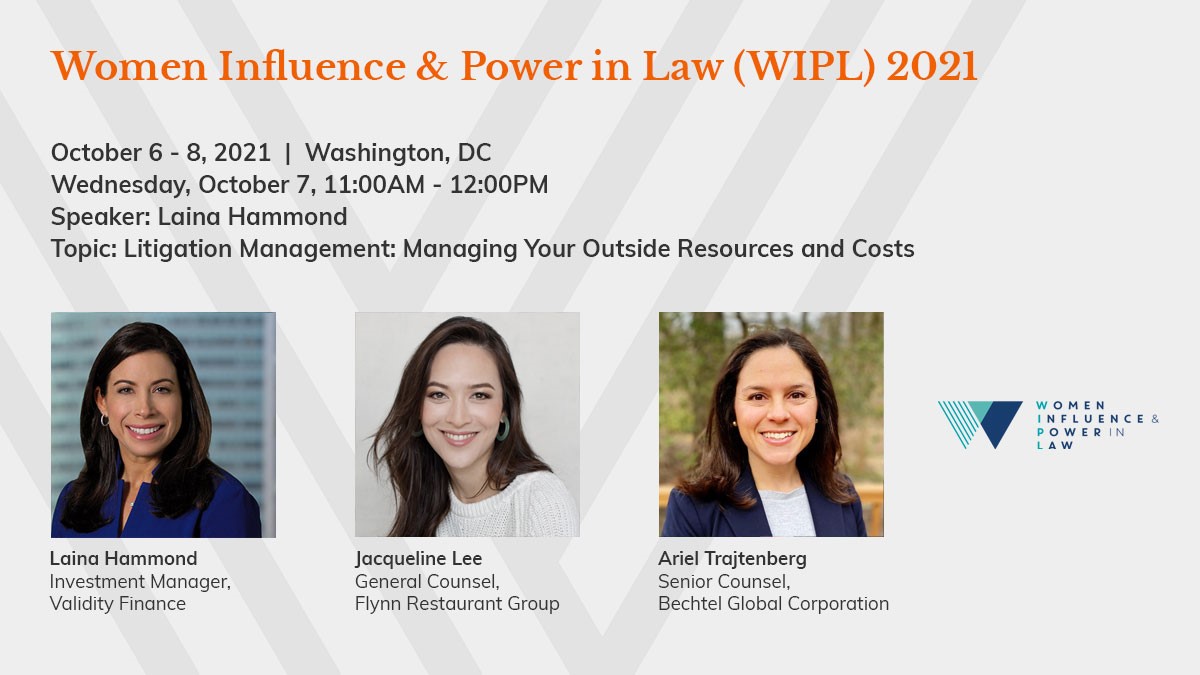 Women Influence & Power in Law (WIPL) 2021

October 6 - 8, 2021 | Washington, DC
Wednesday, October 7, 11:00AM - 12:00PM
Speaker: Laina Hammond
Topic: Litigation Management: Managing Your Outside Resources and Costs

Laina Hammond
Investment Manager, Validity Finance

Jacqueline Lee
General Counsel, Flynn Restaurant Group

Ariel Trajtenberg
Senior Counsel, Bechtel Global Corporation

WOMEN INFLUENCE & POWER IN LAW